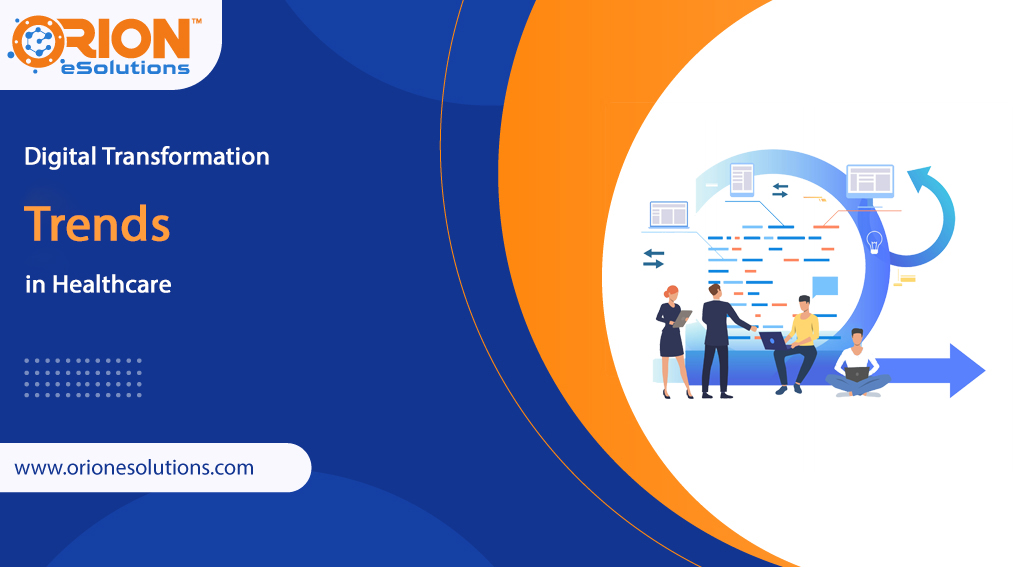 ORION™
eSolutions

Digital Transformation

Trends

in Healthcare

www.orionesolutions.com